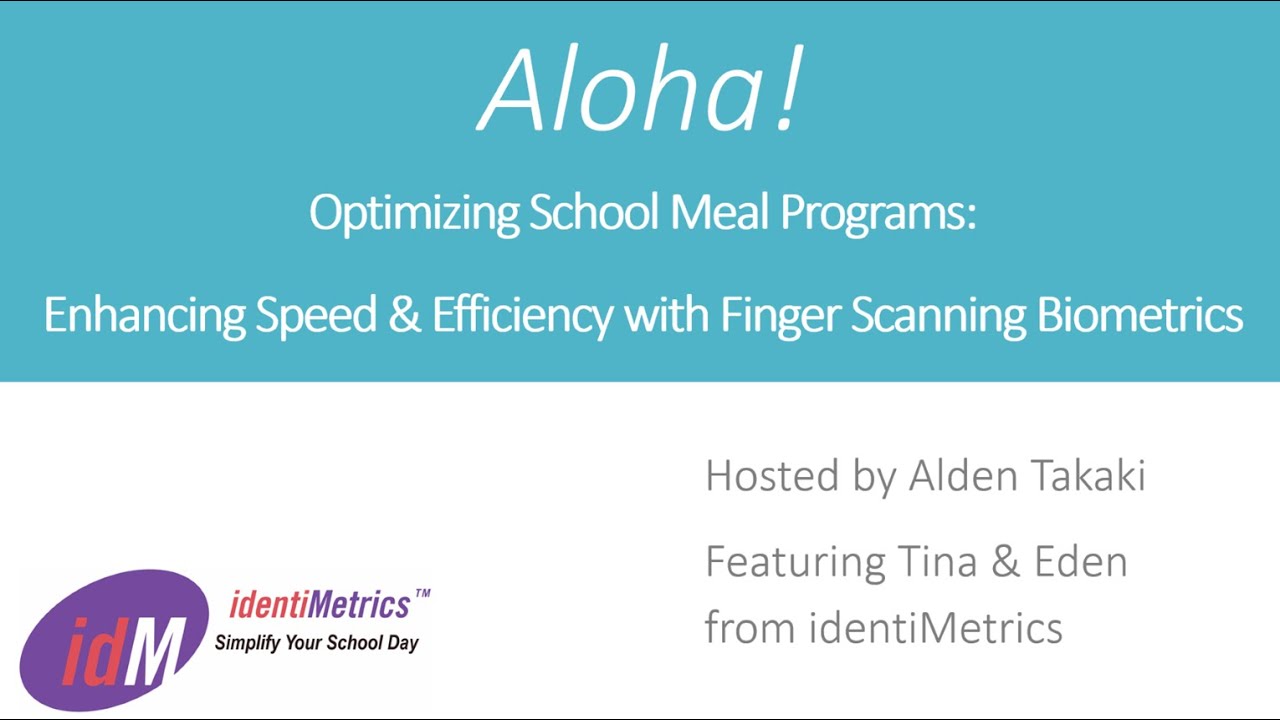 Aloha!

Optimizing School Meal Programs:

Enhancing Speed & Efficiency with Finger Scanning Biometrics

Hosted by Alden Takaki

Featuring Tina & Eden from identiMetrics

idM identiMetrics™
Simplify Your School Day